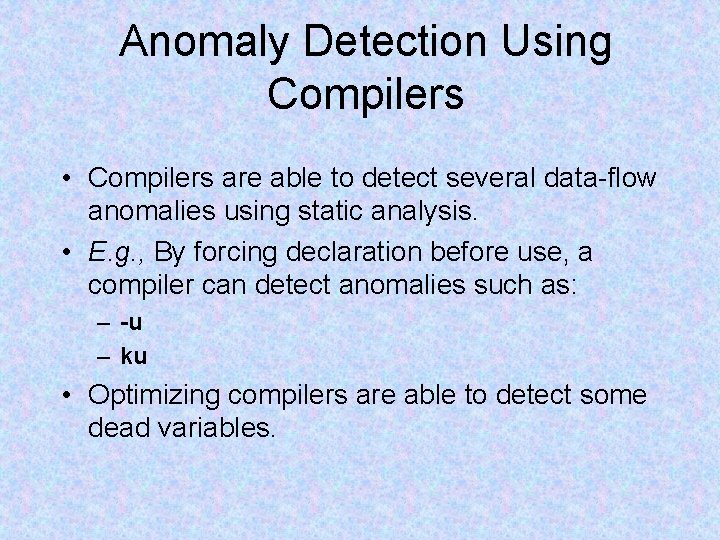 Anomaly Detection Using Compilers

• Compilers are able to detect several data-flow anomalies using static analysis.

• E.g., By forcing declaration before use, a compiler can detect anomalies such as:
  – -u
  – ku

• Optimizing compilers are able to detect some dead variables.